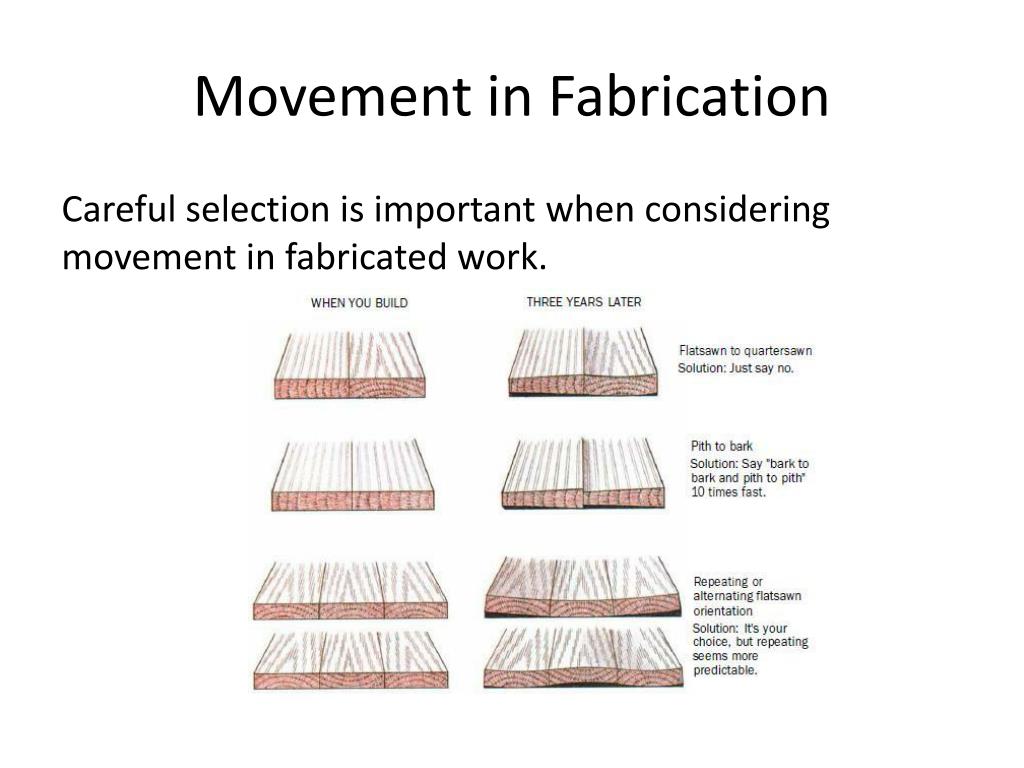 Movement in Fabrication

Careful selection is important when considering movement in fabricated work.

WHEN YOU BUILD

THREE YEARS LATER

Flatsawn to quartersawn
Solution: Just say no.

Pith to bark
Solution: Say "bark to bark and pith to pith" 10 times fast.

Repeating or alternating flatsawn orientation
Solution: It's your choice, but repeating seems more predictable.